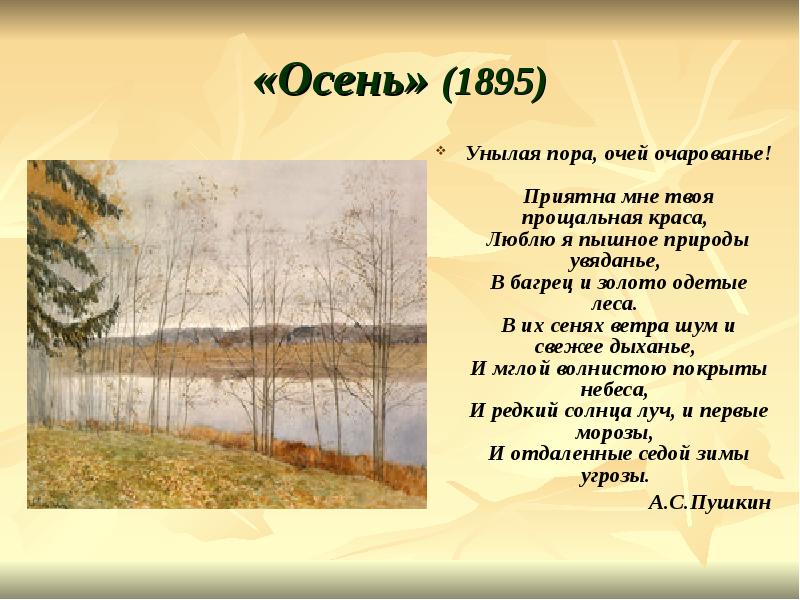 «Осень» (1895)

Унылая пора, очей очарованье!

Приятна мне твоя прощальная краса,
Люблю я пышное природы увяданье,
В багрец и золото одетые леса.
В их сенях ветра шум и свежее дыханье,
И мглой волнистою покрыты небеса,
И редкий солнца луч, и первые морозы,
И отдаленные седой зимы угрозы.

А.С.Пушкин